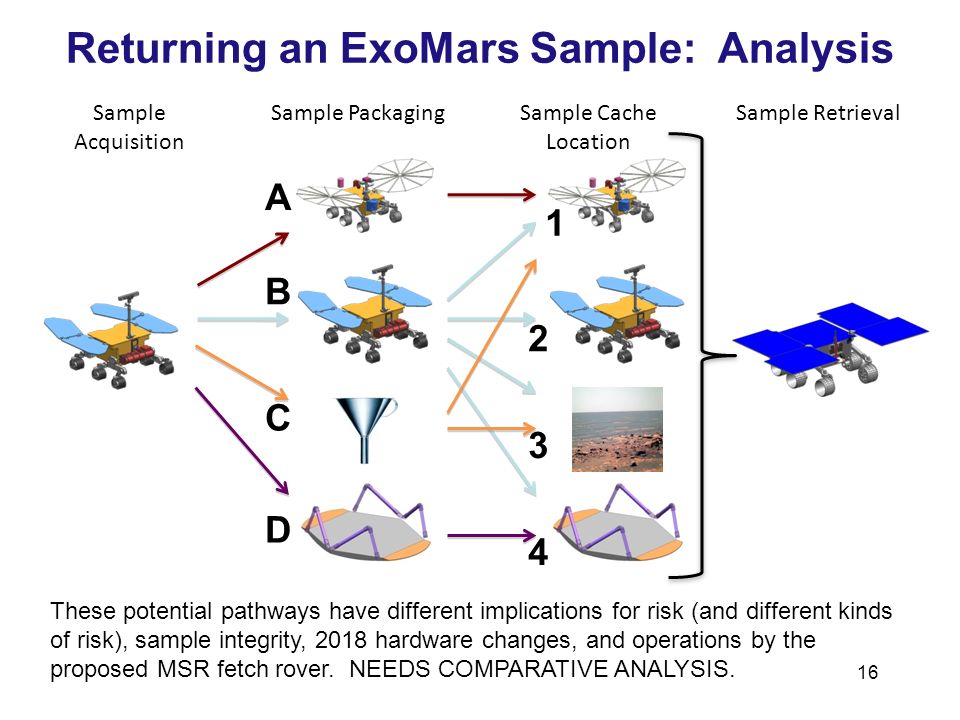 Returning an ExoMars Sample: Analysis

Sample Acquisition

Sample Packaging

Sample Cache Location

Sample Retrieval

A

B

C

D

1

2

3

4

These potential pathways have different implications for risk (and different kinds of risk), sample integrity, 2018 hardware changes, and operations by the proposed MSR fetch rover. NEEDS COMPARATIVE ANALYSIS.

16